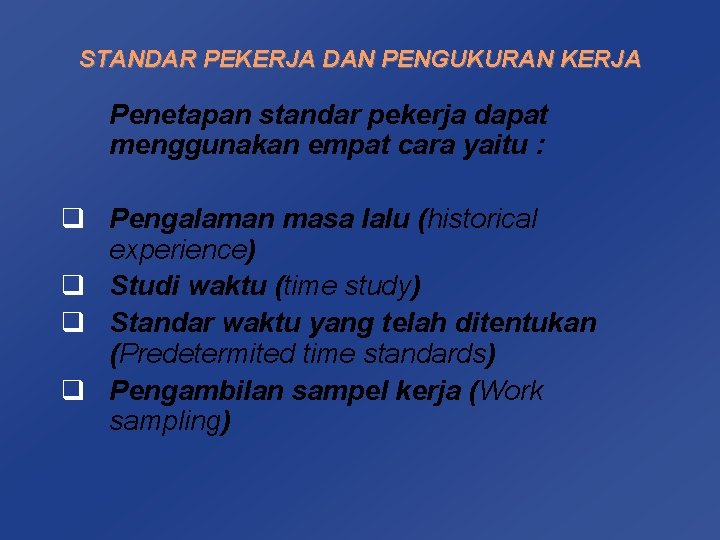 STANDAR PEKERJA DAN PENGUKURAN KERJA

Penetapan standar pekerja dapat menggunakan empat cara yaitu :

❑ Pengalaman masa lalu (historical experience)
❑ Studi waktu (time study)
❑ Standar waktu yang telah ditentukan (Predetermited time standards)
❑ Pengambilan sampel kerja (Work sampling)